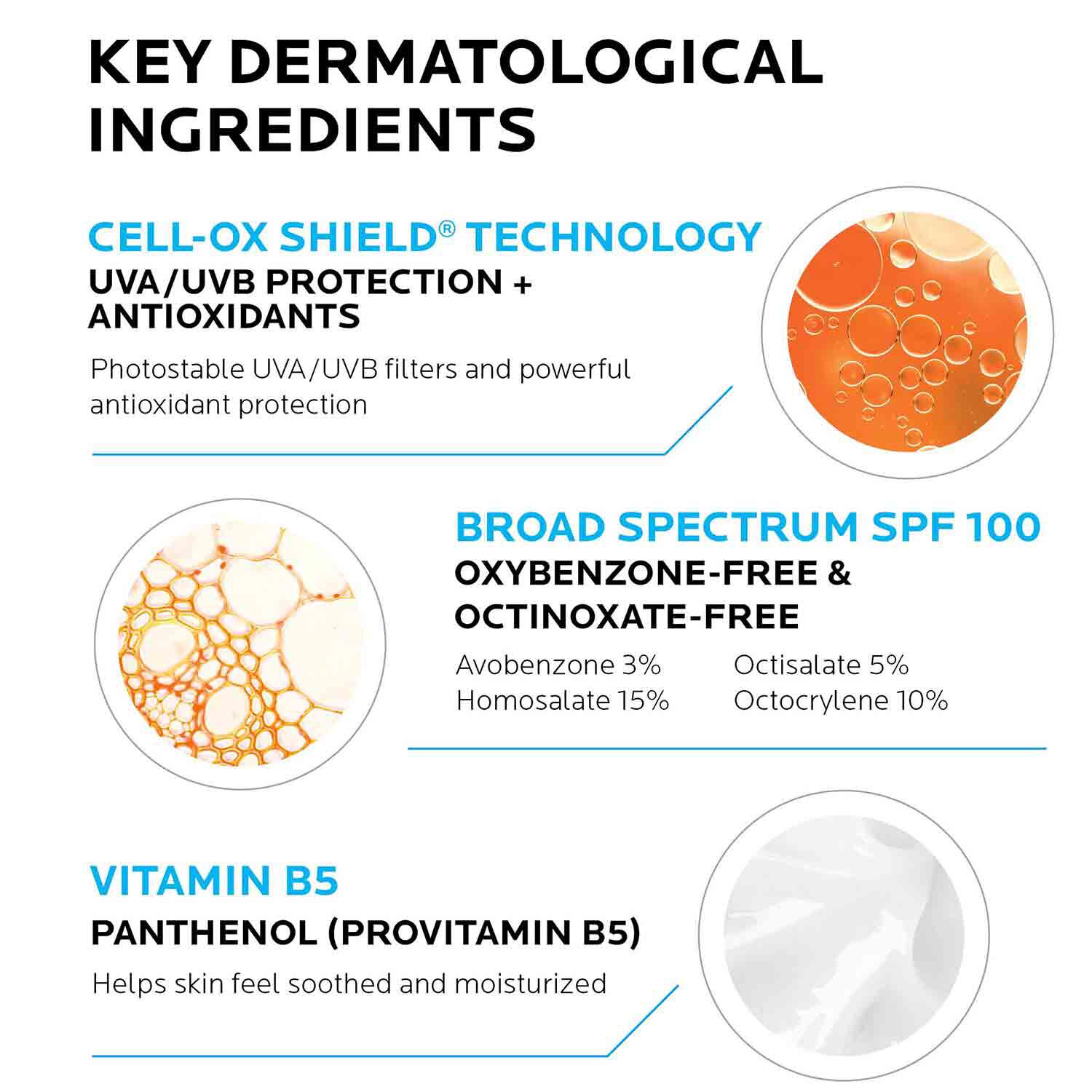 KEY DERMATOLOGICAL INGREDIENTS

CELL-OX SHIELD® TECHNOLOGY
UVA/UVB PROTECTION + ANTIOXIDANTS

Photostable UVA/UVB filters and powerful antioxidant protection

BROAD SPECTRUM SPF 100
OXYBENZONE-FREE & OCTINOXATE-FREE

Avobenzone 3%
Homosalate 15%

Octisalate 5%
Octocrylene 10%

VITAMIN B5
PANTHENOL (PROVITAMIN B5)

Helps skin feel soothed and moisturized